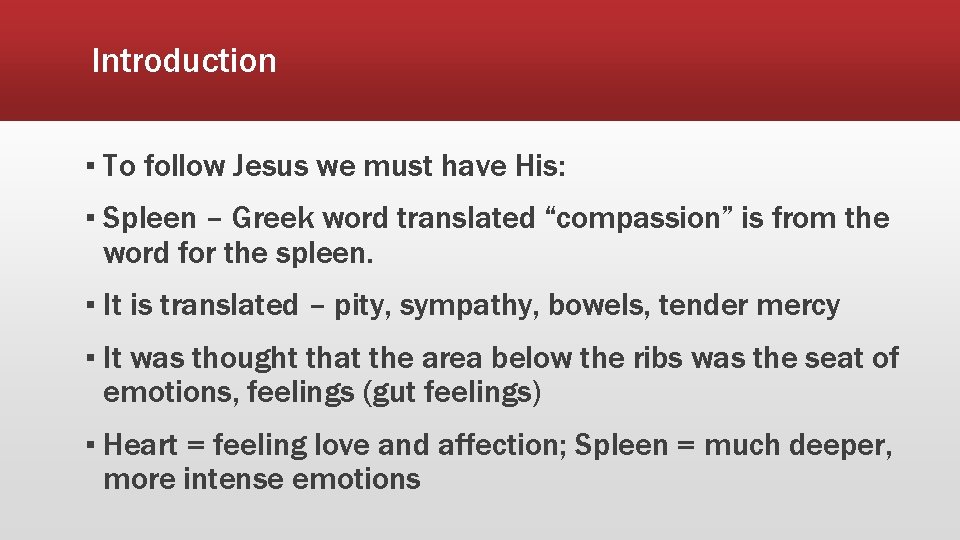 Introduction

▪ To follow Jesus we must have His:

▪ Spleen – Greek word translated “compassion” is from the word for the spleen.

▪ It is translated – pity, sympathy, bowels, tender mercy

▪ It was thought that the area below the ribs was the seat of emotions, feelings (gut feelings)

▪ Heart = feeling love and affection; Spleen = much deeper, more intense emotions